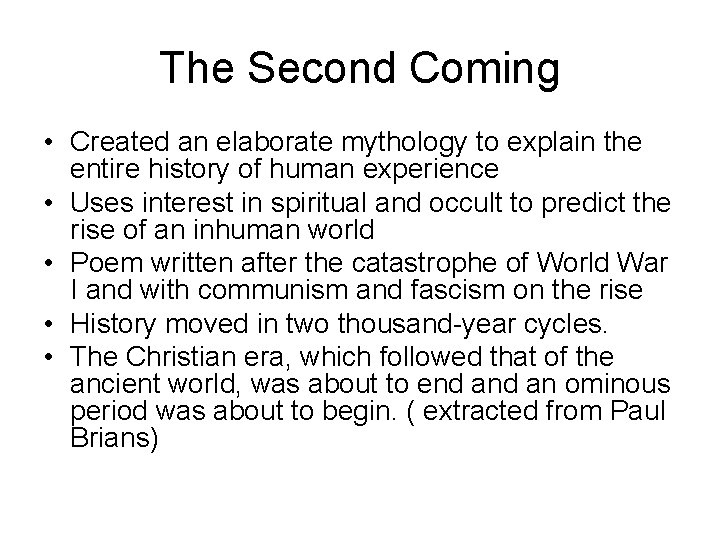 The Second Coming

• Created an elaborate mythology to explain the entire history of human experience
• Uses interest in spiritual and occult to predict the rise of an inhuman world
• Poem written after the catastrophe of World War I and with communism and fascism on the rise
• History moved in two thousand-year cycles.
• The Christian era, which followed that of the ancient world, was about to end and an ominous period was about to begin. ( extracted from Paul Brians)